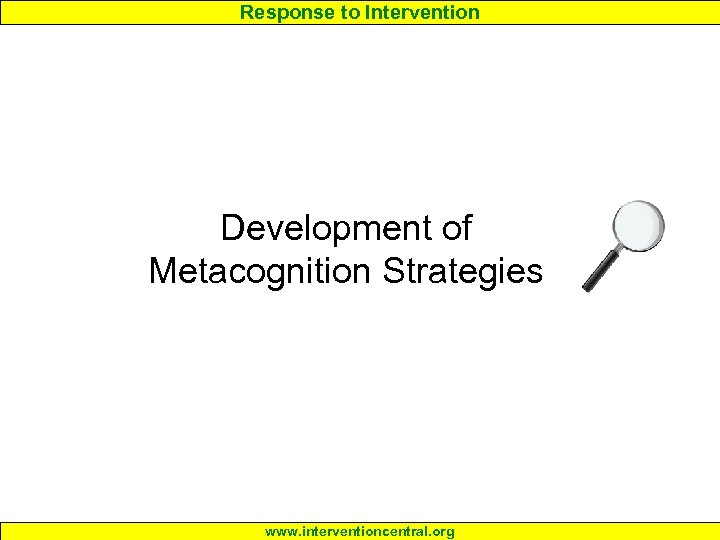 Response to Intervention

Development of Metacognition Strategies

www.interventioncentral.org